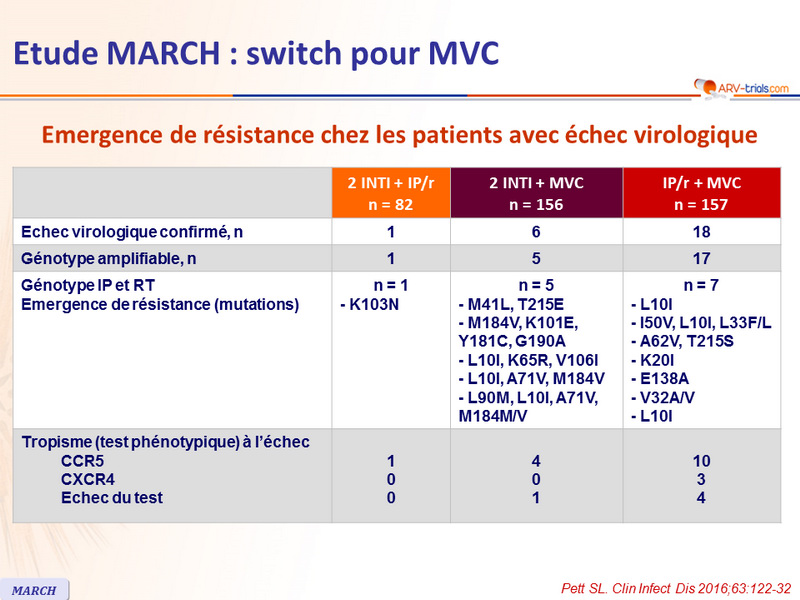 Etude MARCH : switch pour MVC

ARV-trials.com

Emergence de résistance chez les patients avec échec virologique

| | 2 INTI + IP/r n = 82 | 2 INTI + MVC n = 156 | IP/r + MVC n = 157 |
|---|---|---|---|
| Echec virologique confirmé, n | 1 | 6 | 18 |
| Génotype amplifiable, n | 1 | 5 | 17 |
| Génotype IP et RT Emergence de résistance (mutations) | n = 1 - K103N | n = 5 - M41L, T215E - M184V, K101E, Y181C, G190A - L10I, K65R, V106I - L10I, A71V, M184V - L90M, L10I, A71V, M184M/V | n = 7 - L10I - I50V, L10I, L33F/L - A62V, T215S - K20I - E138A - V32A/V - L10I |
| Tropisme (test phénotypique) à l'échec CCR5 CXCR4 Echec du test | 1 0 0 | 4 0 1 | 10 3 4 |

MARCH

Pett SL. Clin Infect Dis 2016;63:122-32